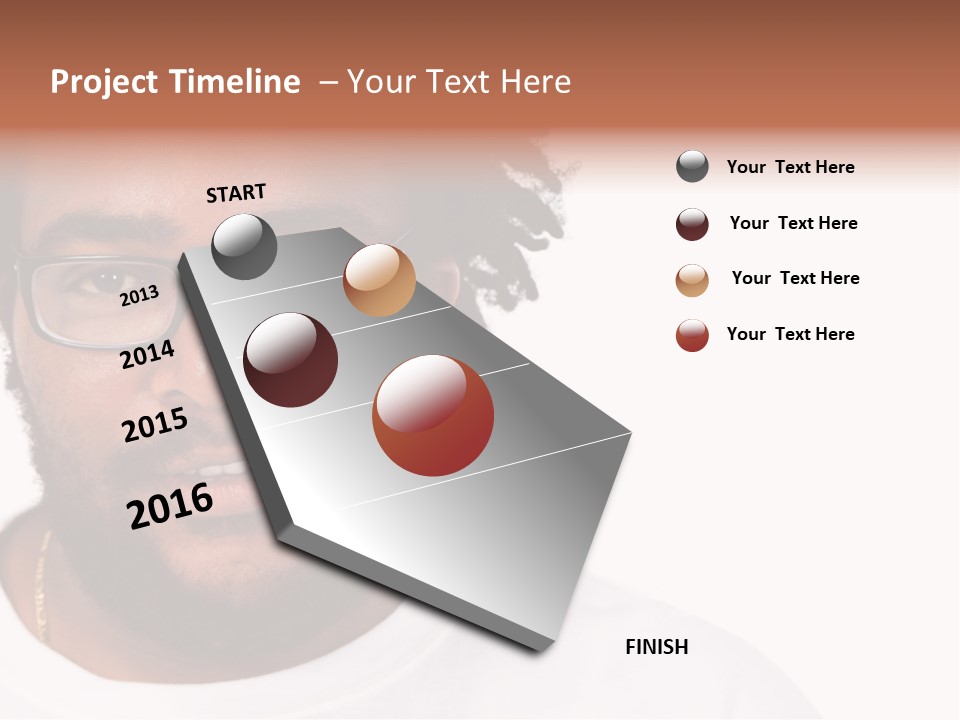 Project Timeline – Your Text Here

START

2013

2014

2015

2016

FINISH

Your Text Here

Your Text Here

Your Text Here

Your Text Here